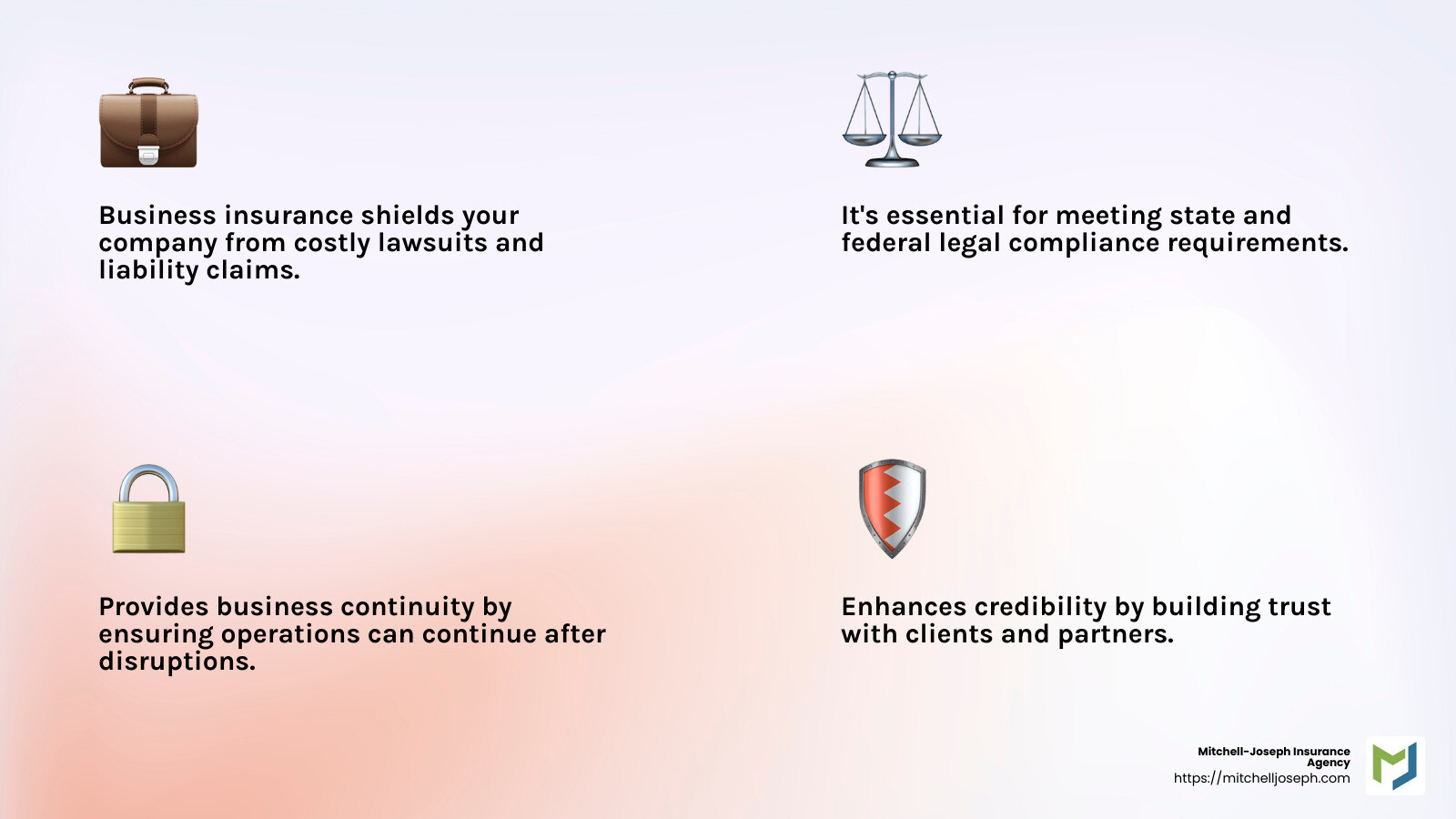 Business insurance shields your company from costly lawsuits and liability claims.

It's essential for meeting state and federal legal compliance requirements.

Provides business continuity by ensuring operations can continue after disruptions.

Enhances credibility by building trust with clients and partners.

Mitchell-Joseph Insurance Agency
https://mitchelljoseph.com